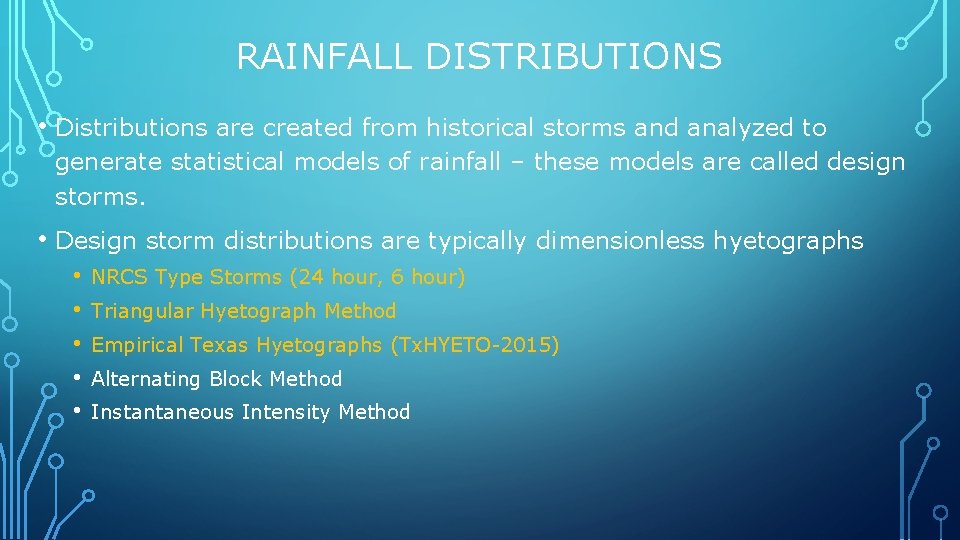 RAINFALL DISTRIBUTIONS

• Distributions are created from historical storms and analyzed to generate statistical models of rainfall – these models are called design storms.

• Design storm distributions are typically dimensionless hyetographs

• NRCS Type Storms (24 hour, 6 hour)

• Triangular Hyetograph Method

• Empirical Texas Hyetographs (TxHYETO-2015)

• Alternating Block Method

• Instantaneous Intensity Method